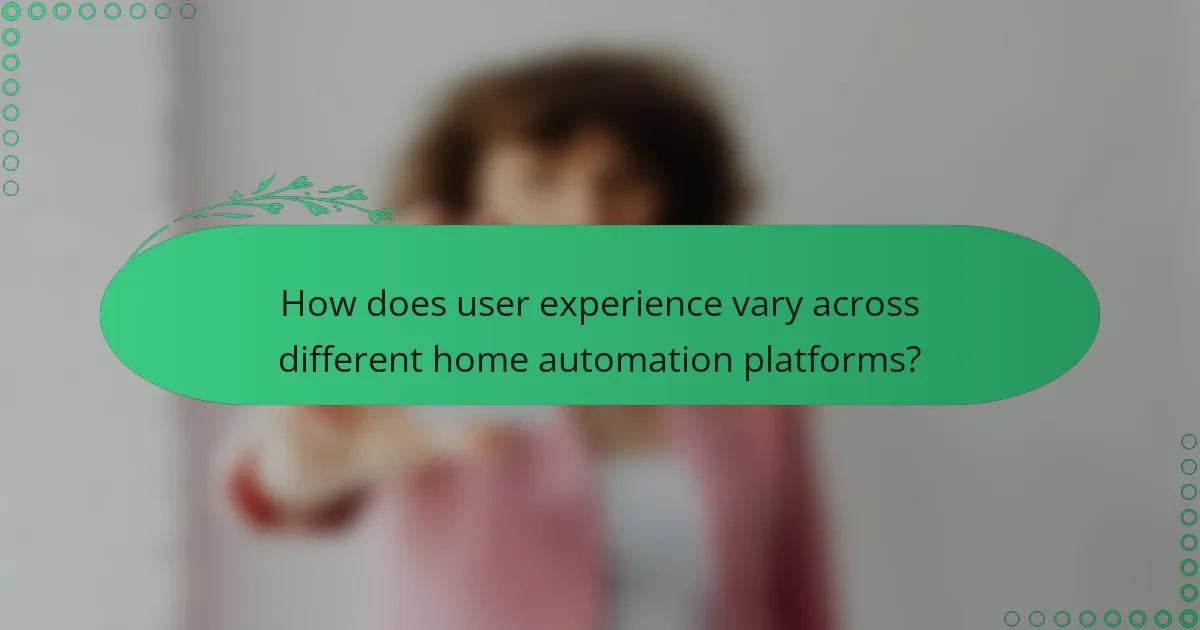 How does user experience vary across different home automation platforms?